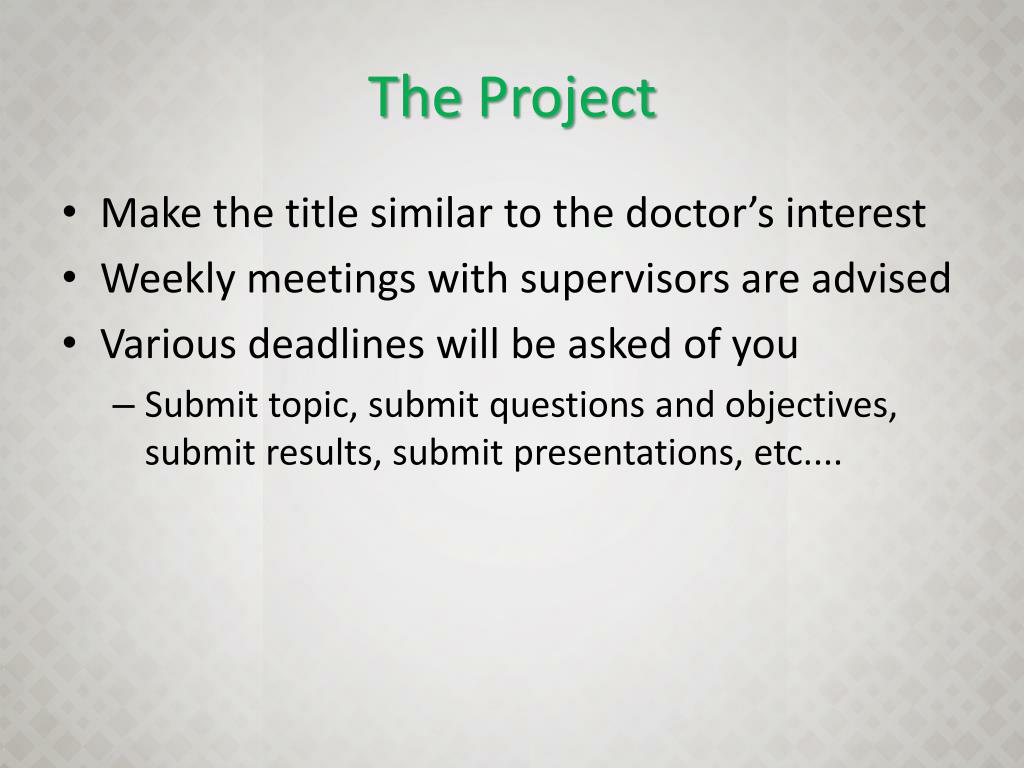 The Project

• Make the title similar to the doctor’s interest
• Weekly meetings with supervisors are advised
• Various deadlines will be asked of you
– Submit topic, submit questions and objectives, submit results, submit presentations, etc....